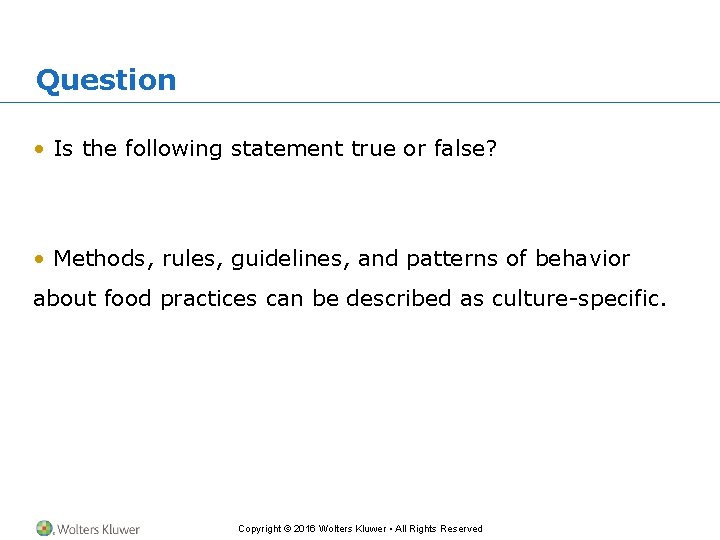 Question

• Is the following statement true or false?

• Methods, rules, guidelines, and patterns of behavior about food practices can be described as culture-specific.

Wolters Kluwer

Copyright © 2016 Wolters Kluwer • All Rights Reserved